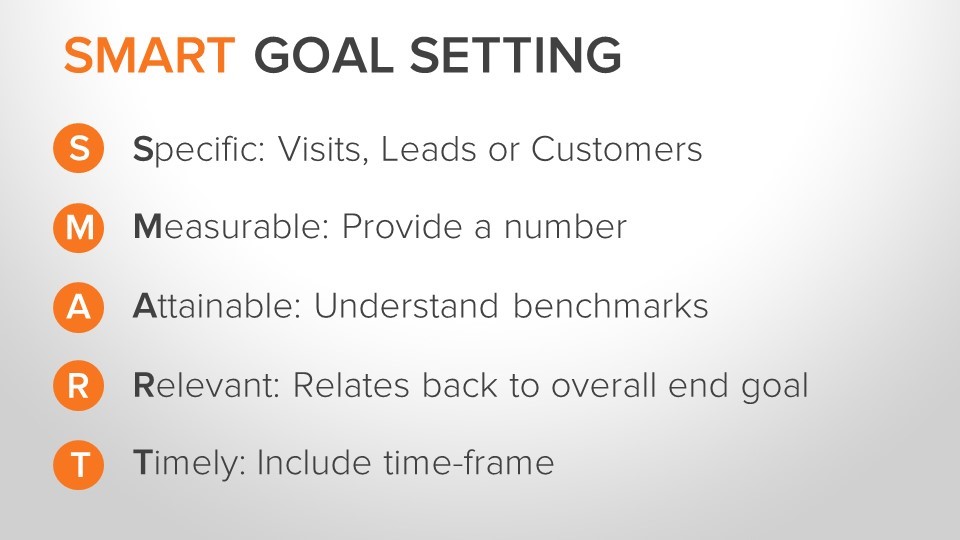 SMART GOAL SETTING

S Specific: Visits, Leads or Customers

M Measurable: Provide a number

A Attainable: Understand benchmarks

R Relevant: Relates back to overall end goal

T Timely: Include time-frame